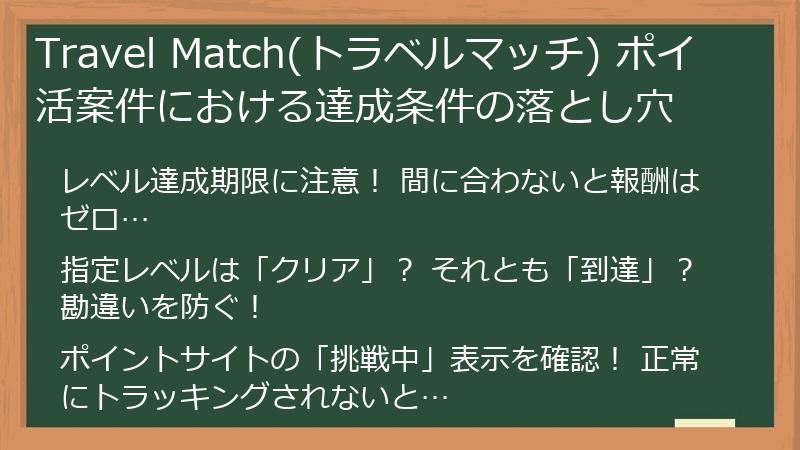 Travel Match(トラベルマッチ) ポイ活案件における達成条件の落とし穴

レベル達成期限に注意！ 間に合わないと報酬はゼロ…

指定レベルは「クリア」？ それとも「到達」？ 勘違いを防ぐ！

ポイントサイトの「挑戦中」表示を確認！ 正常にトラッキングされないと…